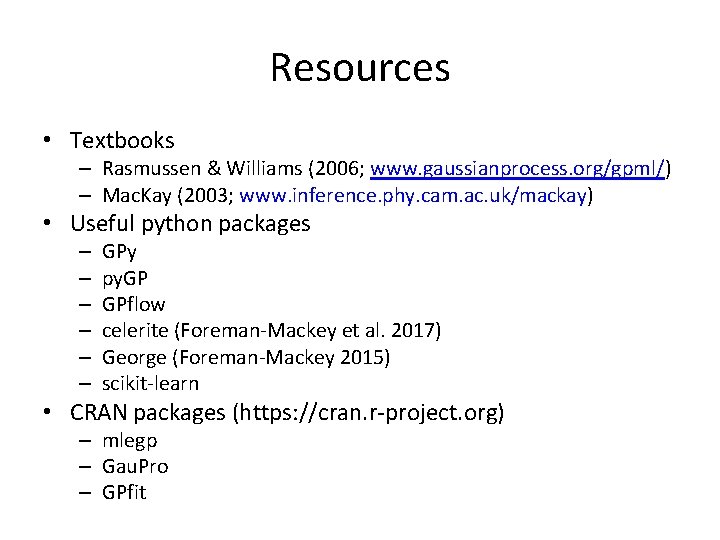 Resources

• Textbooks
  – Rasmussen & Williams (2006; www.gaussianprocess.org/gpml/)
  – MacKay (2003; www.inference.phy.cam.ac.uk/mackay)
• Useful python packages
  – GPy
  – pyGP
  – GPflow
  – celerite (Foreman-Mackey et al. 2017)
  – George (Foreman-Mackey 2015)
  – scikit-learn
• CRAN packages (https://cran.r-project.org)
  – mlegp
  – GauPro
  – GPfit